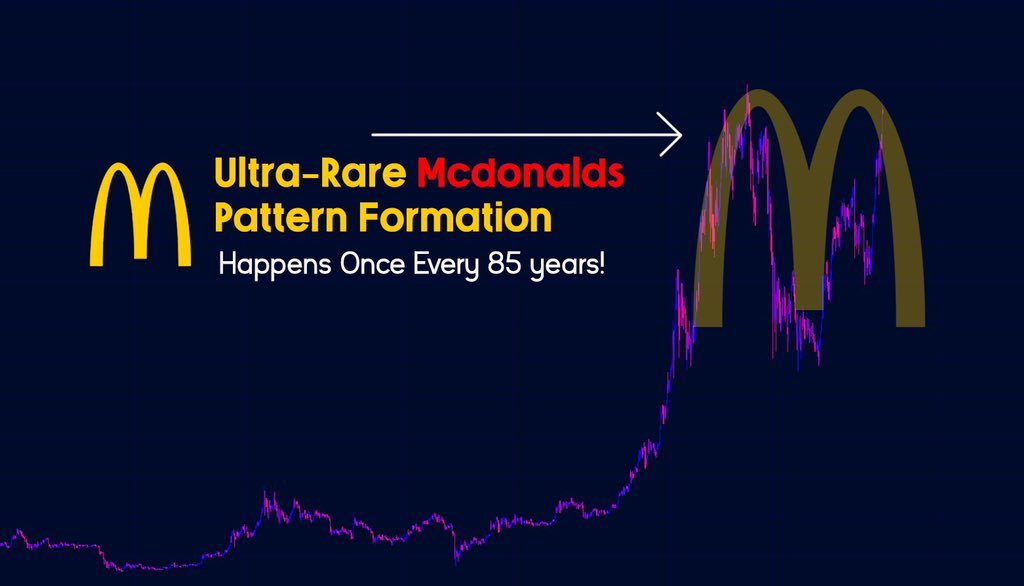 Ultra-Rare Mcdonalds Pattern Formation

Happens Once Every 85 years!